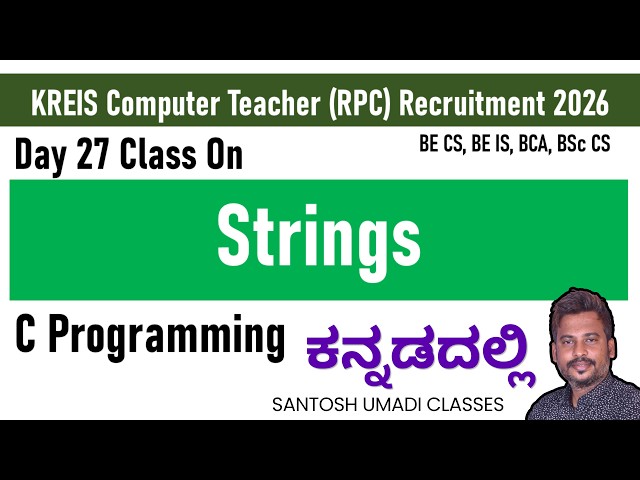 KREIS Computer Teacher (RPC) Recruitment 2026

Day 27 Class On

BE CS, BE IS, BCA, BSc CS

Strings

C Programming

ಕನ್ನಡದಲ್ಲಿ

SANTOSH UMADI CLASSES